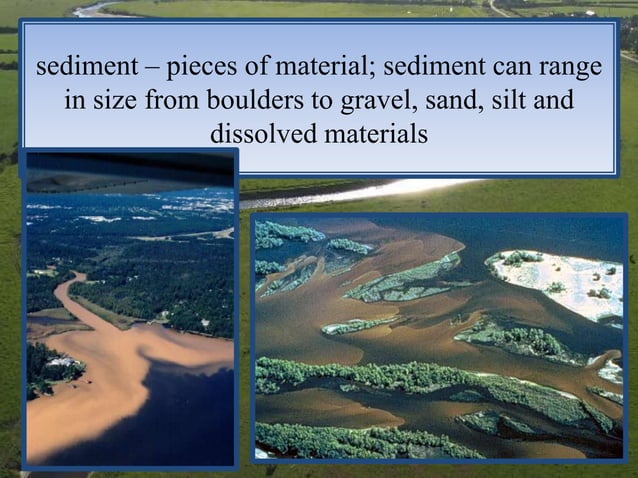 sediment – pieces of material; sediment can range in size from boulders to gravel, sand, silt and dissolved materials